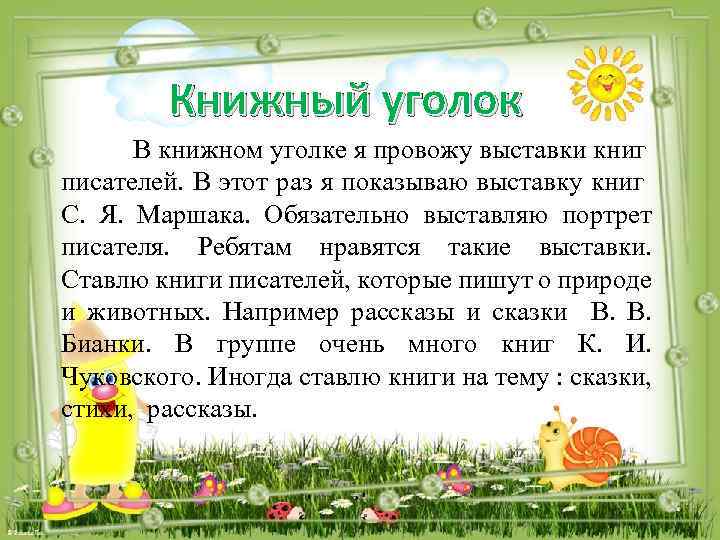 Книжный уголок

В книжном уголке я провожу выставки книг писателей. В этот раз я показываю выставку книг С. Я. Маршака. Обязательно выставляю портрет писателя. Ребятам нравятся такие выставки. Ставлю книги писателей, которые пишут о природе и животных. Например рассказы и сказки В. В. Бианки. В группе очень много книг К. И. Чуковского. Иногда ставлю книги на тему : сказки, стихи, рассказы.